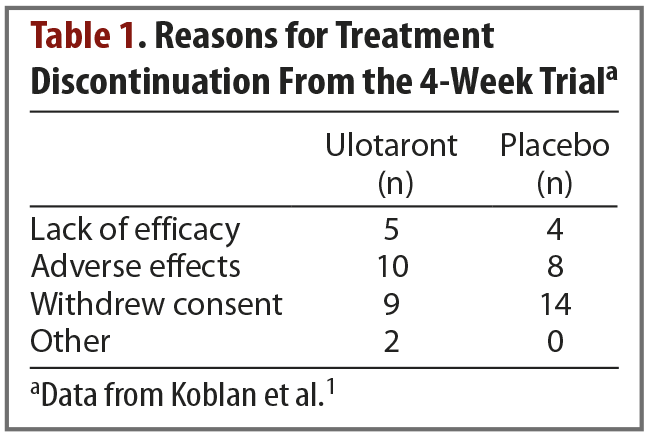 Table 1. Reasons for Treatment Discontinuation From the 4-Week Trial$^a$

| | Ulotaront (n) | Placebo (n) |
|---|---|---|
| Lack of efficacy | 5 | 4 |
| Adverse effects | 10 | 8 |
| Withdrew consent | 9 | 14 |
| Other | 2 | 0 |

$^a$Data from Koblan et al.$^1$